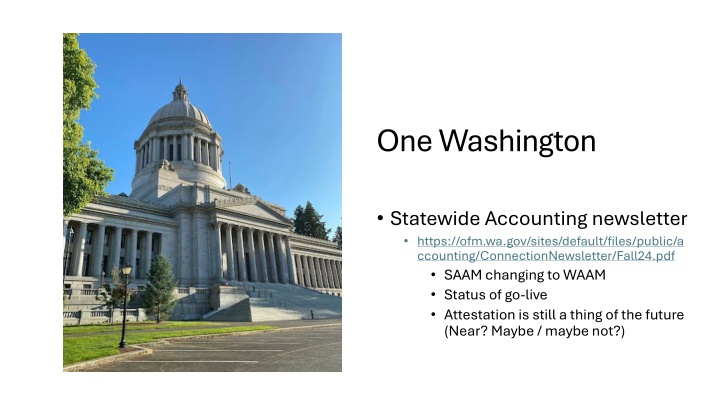 One Washington

• Statewide Accounting newsletter
  • https://ofm.wa.gov/sites/default/files/public/accounting/ConnectionNewsletter/Fall24.pdf
    • SAAM changing to WAAM
    • Status of go-live
    • Attestation is still a thing of the future (Near? Maybe / maybe not?)